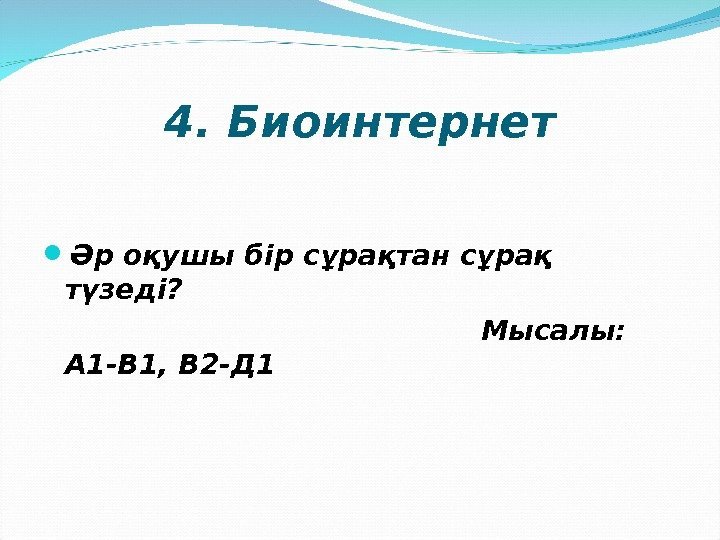 4. Биоинтернет

Әр оқушы бір сұрақтан сұрақ түзеді?

Мысалы: А1-В1, В2-Д1